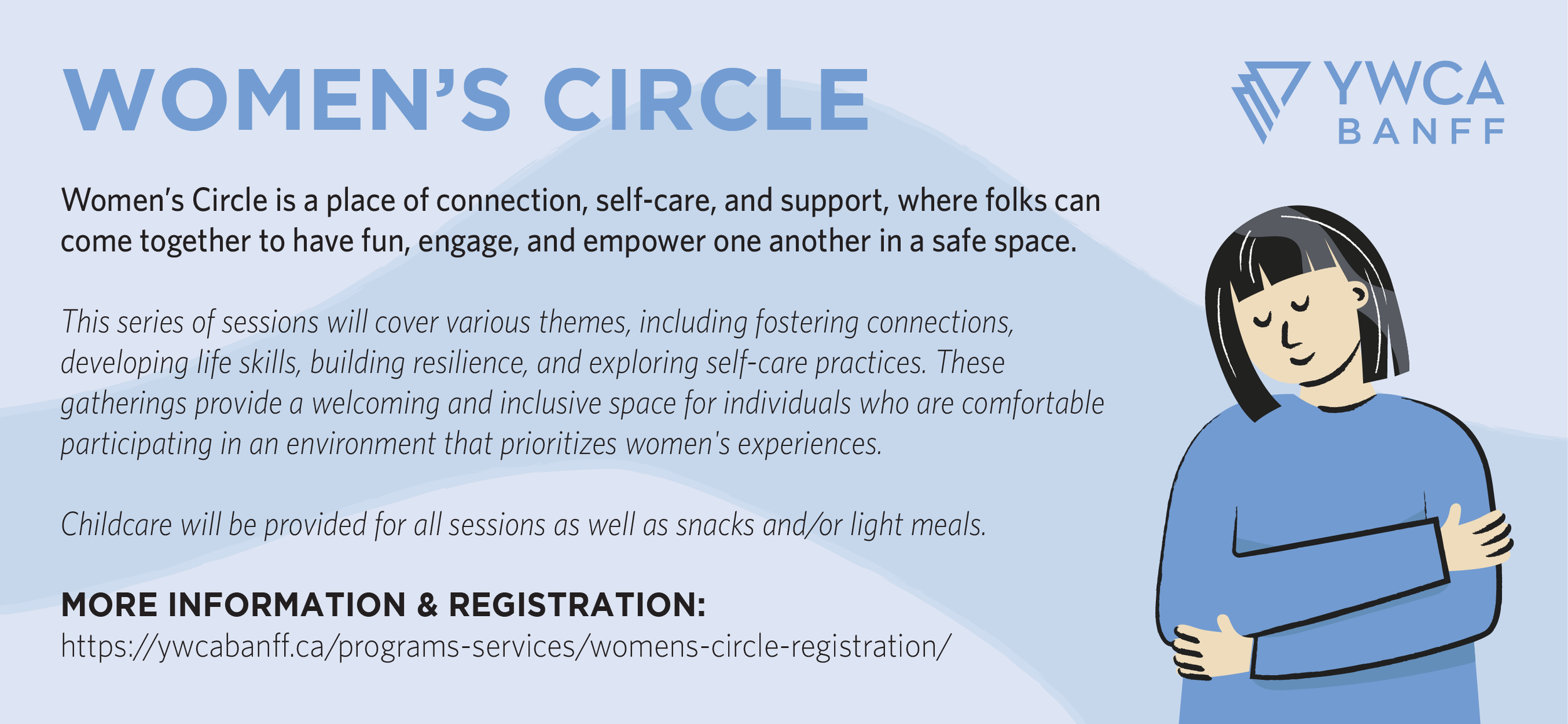 WOMEN'S CIRCLE

YWCA
BANFF

Women's Circle is a place of connection, self-care, and support, where folks can come together to have fun, engage, and empower one another in a safe space.

This series of sessions will cover various themes, including fostering connections, developing life skills, building resilience, and exploring self-care practices. These gatherings provide a welcoming and inclusive space for individuals who are comfortable participating in an environment that prioritizes women's experiences.

Childcare will be provided for all sessions as well as snacks and/or light meals.

MORE INFORMATION & REGISTRATION:
https://ywcabanff.ca/programs-services/womens-circle-registration/